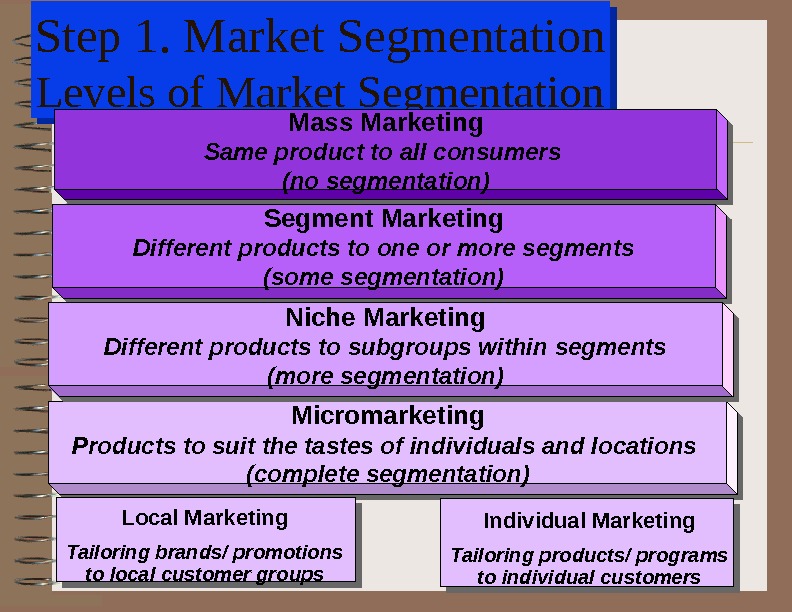 Step 1. Market Segmentation
Levels of Market Segmentation

Mass Marketing
Same product to all consumers
(no segmentation)

Segment Marketing
Different products to one or more segments
(some segmentation)

Niche Marketing
Different products to subgroups within segments
(more segmentation)

Micromarketing
Products to suit the tastes of individuals and locations
(complete segmentation)

Local Marketing
Tailoring brands/ promotions to local customer groups

Individual Marketing
Tailoring products/ programs to individual customers